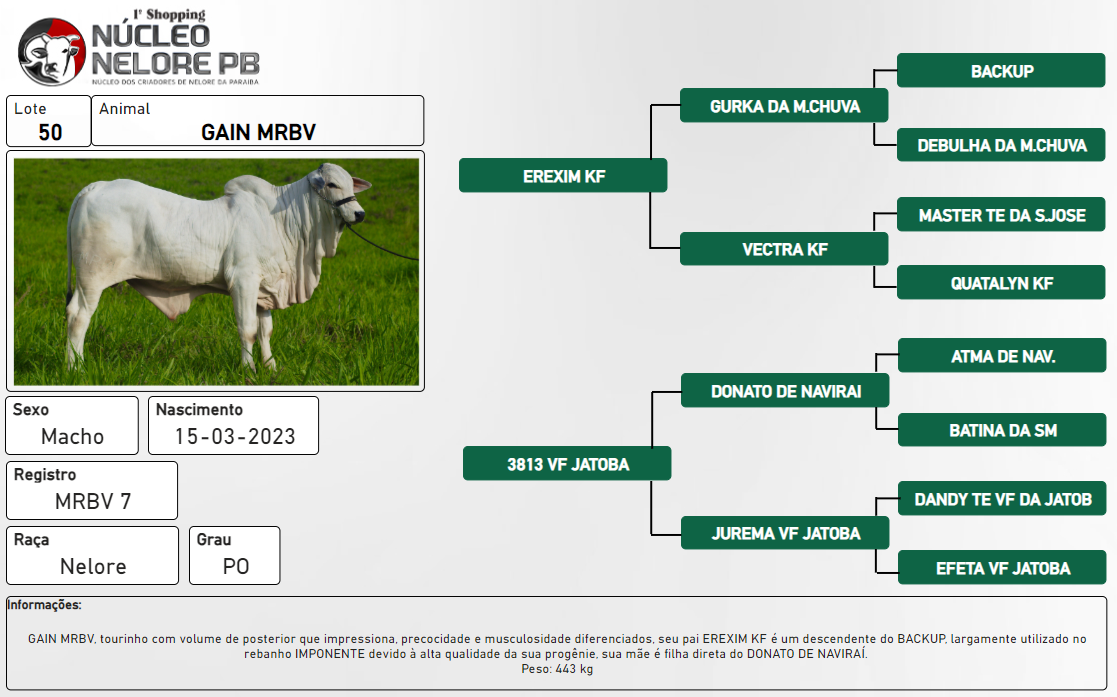 1º Shopping
NÚCLEO NELORE PB
NÚCLEO DOS CRIADORES DE NELORE DA PARAÍBA

Lote
50

Animal
GAIN MRBV

Sexo
Macho

Nascimento
15-03-2023

Registro
MRBV 7

Raça
Nelore

Grau
PO

EREXIM KF
GURKA DA M.CHUVA
BACKUP
DEBULHA DA M.CHUVA
VECTRA KF
MASTER TE DA S.JOSE
QUATALYN KF

3813 VF JATOBA
DONATO DE NAVIRAI
ATMA DE NAV.
BATINA DA SM
JUREMA VF JATOBA
DANDY TE VF DA JATOB
EFETA VF JATOBA

Informações:

GAIN MRBV, tourinho com volume de posterior que impressiona, precocidade e musculosidade diferenciados, seu pai EREXIM KF é um descendente do BACKUP, largamente utilizado no rebanho IMPONENTE devido à alta qualidade da sua progênie, sua mãe é filha direta do DONATO DE NAVIRAÍ.
Peso: 443 kg